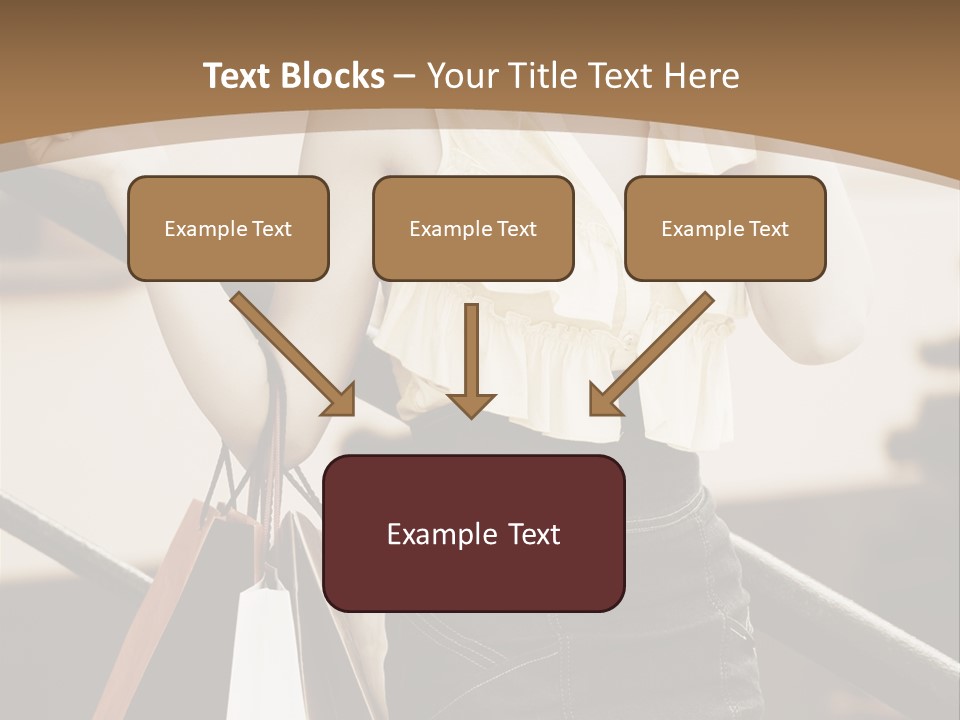 Text Blocks – Your Title Text Here

Example Text

Example Text

Example Text

Example Text